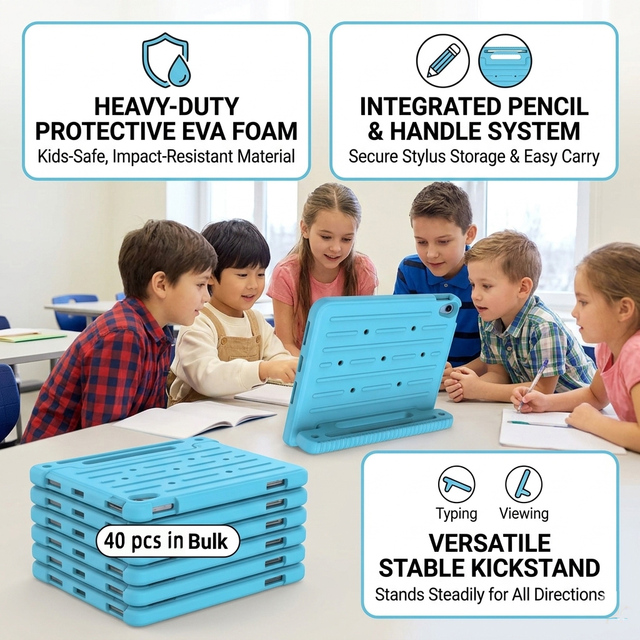 HEAVY-DUTY PROTECTIVE EVA FOAM
Kids-Safe, Impact-Resistant Material

INTEGRATED PENCIL & HANDLE SYSTEM
Secure Stylus Storage & Easy Carry

40 pcs in Bulk

Typing
Viewing

VERSATILE STABLE KICKSTAND
Stands Steadily for All Directions